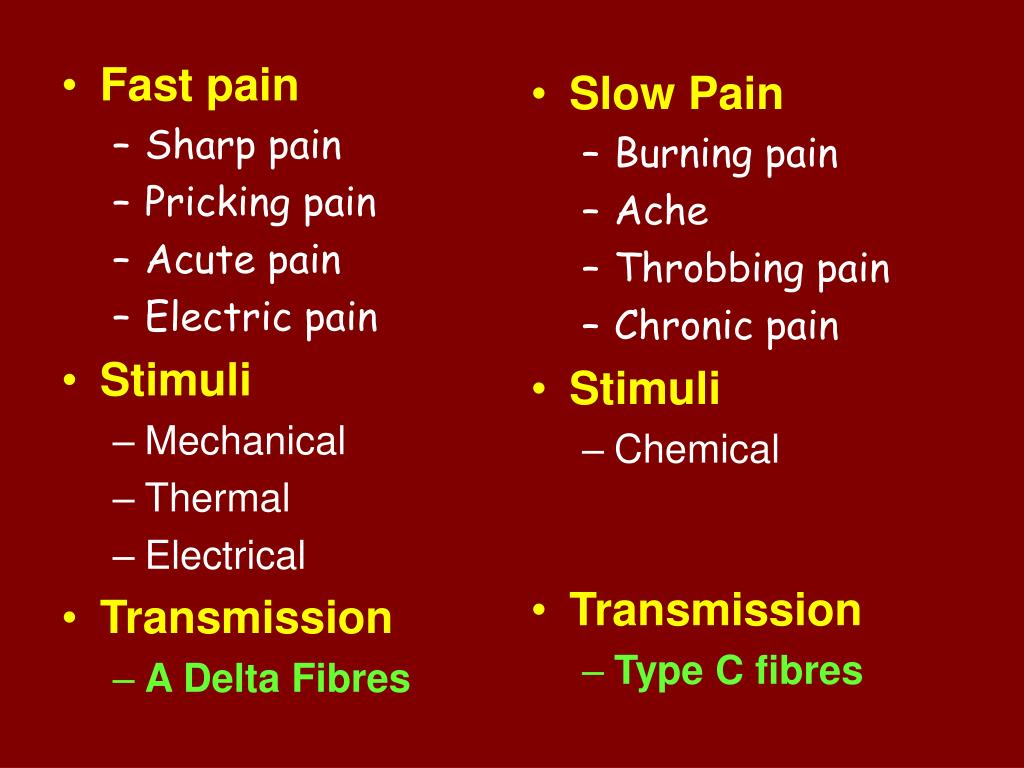 • Fast pain
– Sharp pain
– Pricking pain
– Acute pain
– Electric pain
• Stimuli
– Mechanical
– Thermal
– Electrical
• Transmission
– A Delta Fibres

• Slow Pain
– Burning pain
– Ache
– Throbbing pain
– Chronic pain
• Stimuli
– Chemical
• Transmission
– Type C fibres